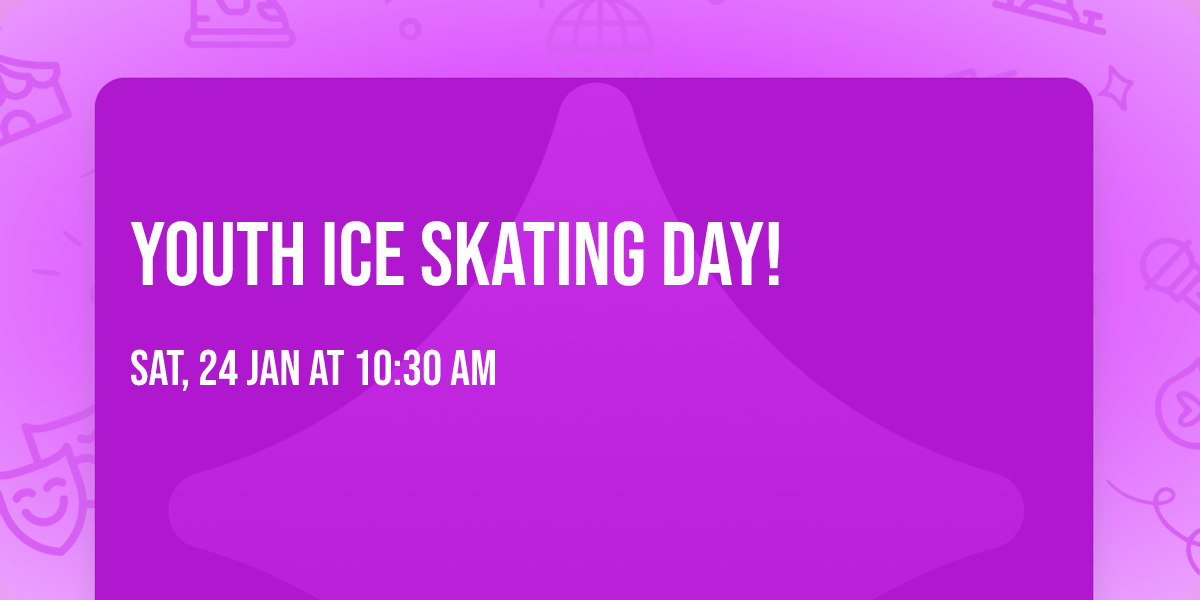 YOUTH ICE SKATING DAY!

SAT, 24 JAN AT 10:30 AM